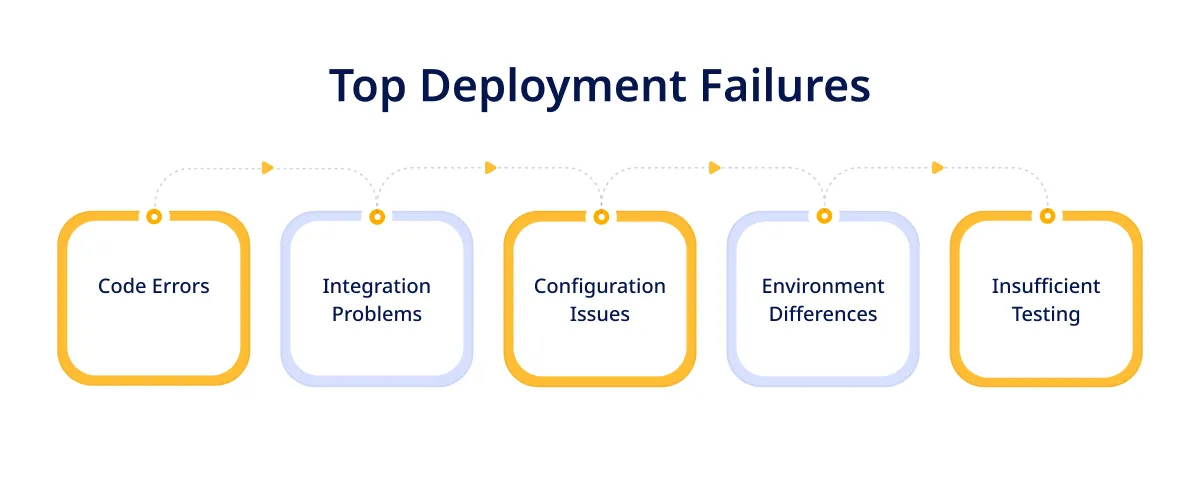 Top Deployment Failures

Code Errors

Integration Problems

Configuration Issues

Environment Differences

Insufficient Testing